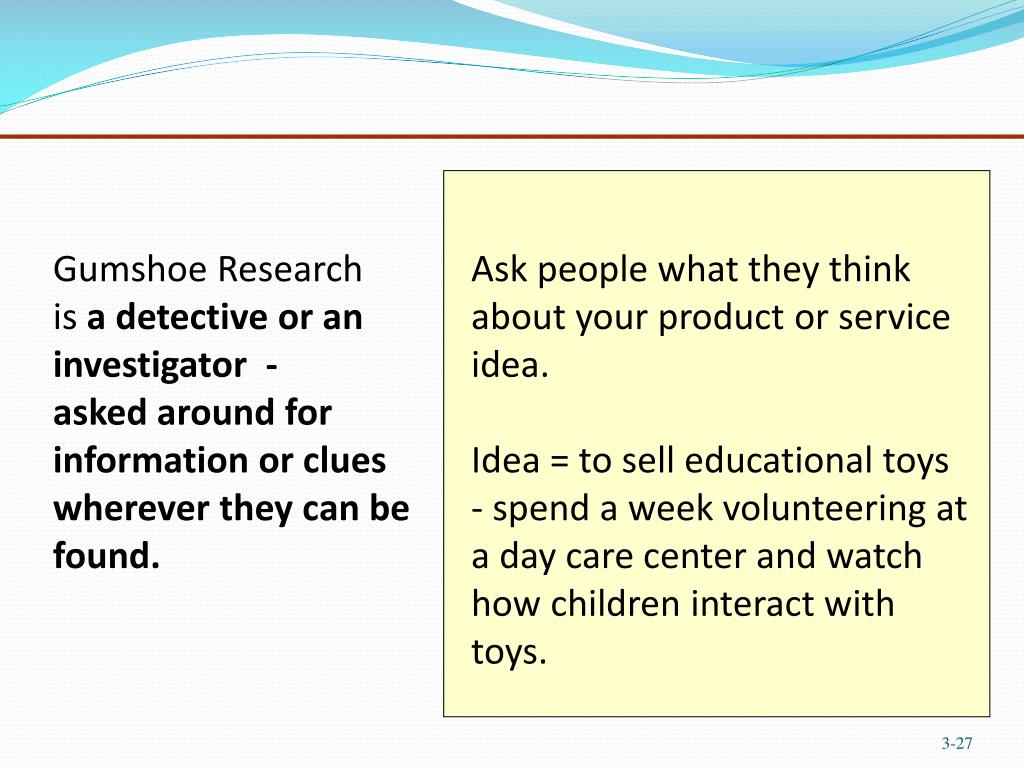 Gumshoe Research is a detective or an investigator - asked around for information or clues wherever they can be found.

Ask people what they think about your product or service idea.

Idea = to sell educational toys - spend a week volunteering at a day care center and watch how children interact with toys.

3-27